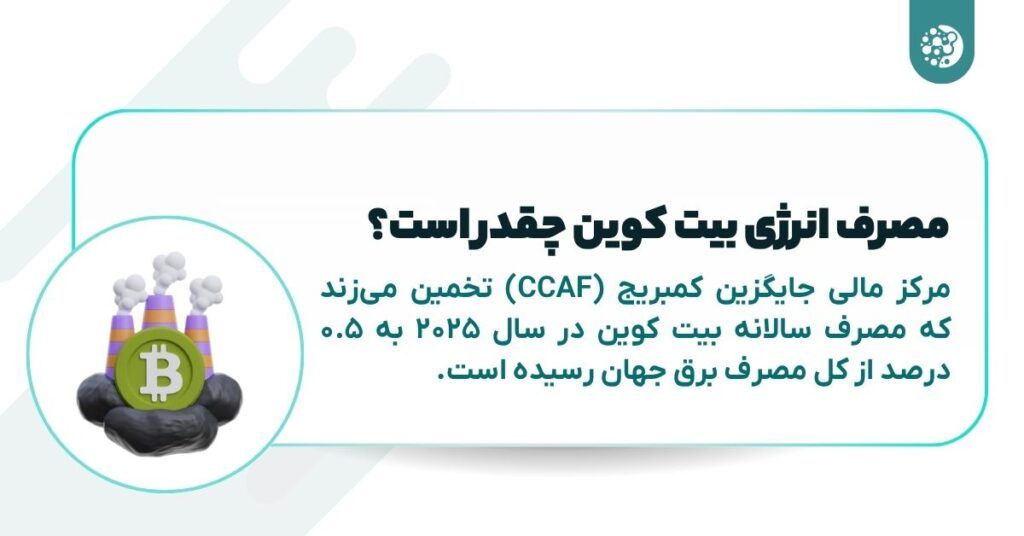 مصرف انرژی بیت کوین چقدراست؟

مرکز مالی جایگزین کمبریج (CCAF) تخمین می‌زند که مصرف سالانه بیت کوین در سال ۲۰۲۵ به ۰.۵ درصد از کل مصرف برق جهان رسیده است.